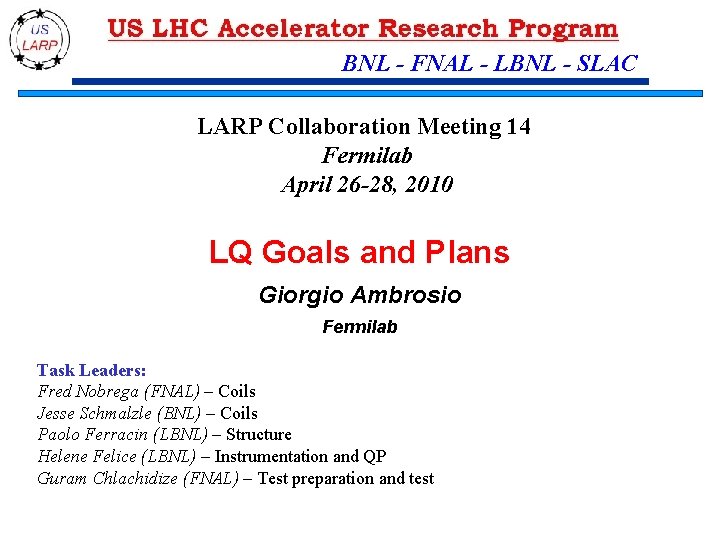 US LARP

US LHC Accelerator Research Program

BNL - FNAL - LBNL - SLAC

LARP Collaboration Meeting 14
Fermilab
April 26-28, 2010

LQ Goals and Plans

Giorgio Ambrosio

Fermilab

Task Leaders:
Fred Nobrega (FNAL) – Coils
Jesse Schmalzle (BNL) – Coils
Paolo Ferracin (LBNL) – Structure
Helene Felice (LBNL) – Instrumentation and QP
Guram Chlachidize (FNAL) – Test preparation and test